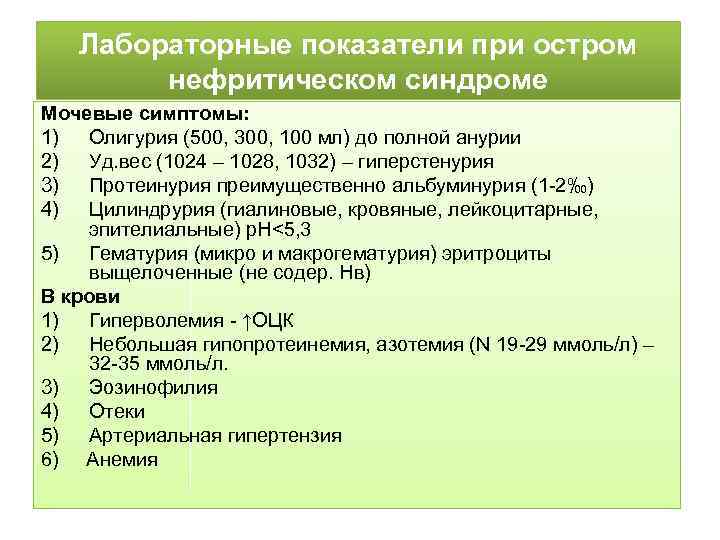 Лабораторные показатели при остром нефритическом синдроме

Мочевые симптомы:
1) Олигурия (500, 300, 100 мл) до полной анурии
2) Уд.вес (1024 – 1028, 1032) – гиперстенурия
3) Протеинурия преимущественно альбуминурия (1-2‰)
4) Цилиндрурия (гиалиновые, кровяные, лейкоцитарные, эпителиальные) pH<5,3
5) Гематурия (микро и макрогематурия) эритроциты выщелоченные (не содер. Нв)

В крови
1) Гиперволемия - ↑ОЦК
2) Небольшая гипопротеинемия, азотемия (N 19-29 ммоль/л) – 32-35 ммоль/л.
3) Эозинофилия
4) Отеки
5) Артериальная гипертензия
6) Анемия